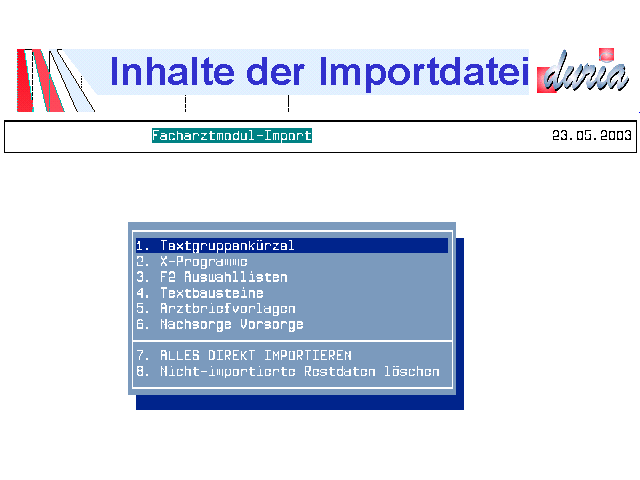 Inhalte der Importdatei

duria

Facharztmodul-Import

23.05.2003

1. Textgruppenkürzel
2. X-Programme
3. F2 Auswahllisten
4. Textbausteine
5. Arztbriefvorlagen
6. Nachsorge Vorsorge

7. ALLES DIREKT IMPORTIEREN
8. Nicht-importierte Restdaten löschen